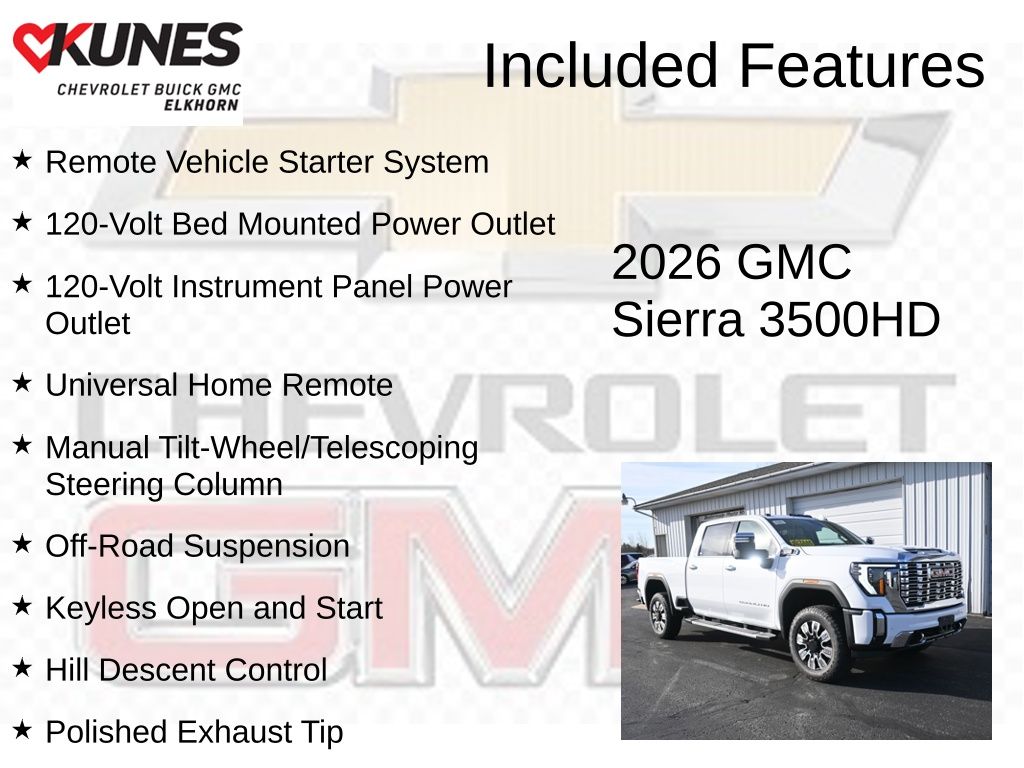 KUNES
CHEVROLET BUICK GMC
ELKHORN

Included Features

★ Remote Vehicle Starter System

★ 120-Volt Bed Mounted Power Outlet

★ 120-Volt Instrument Panel Power Outlet

★ Universal Home Remote

★ Manual Tilt-Wheel/Telescoping Steering Column

★ Off-Road Suspension

★ Keyless Open and Start

★ Hill Descent Control

★ Polished Exhaust Tip

2026 GMC
Sierra 3500HD

CHEVROLET

GMC